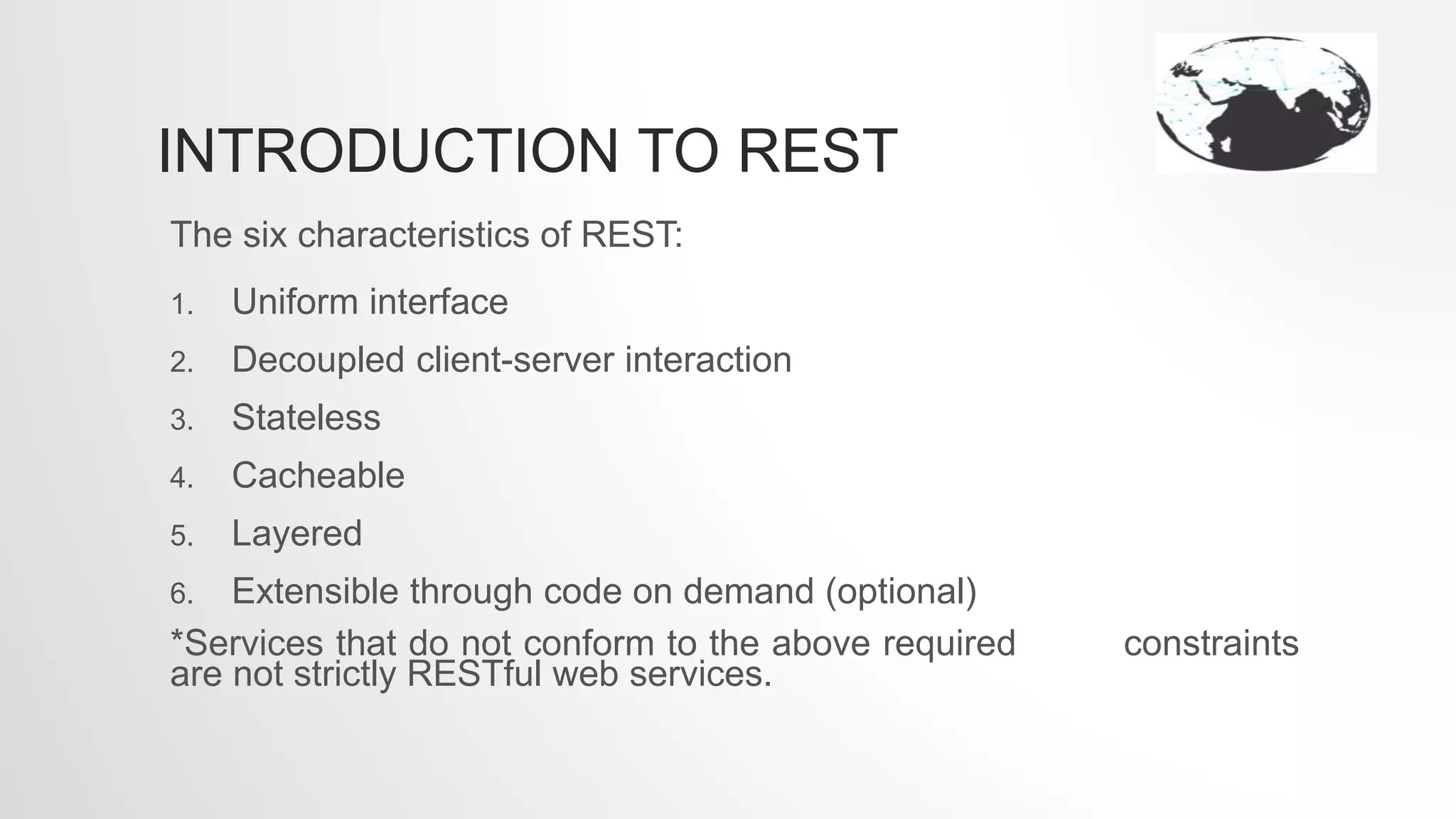 INTRODUCTION TO REST

The six characteristics of REST:

1. Uniform interface
2. Decoupled client-server interaction
3. Stateless
4. Cacheable
5. Layered
6. Extensible through code on demand (optional)

*Services that do not conform to the above required constraints are not strictly RESTful web services.